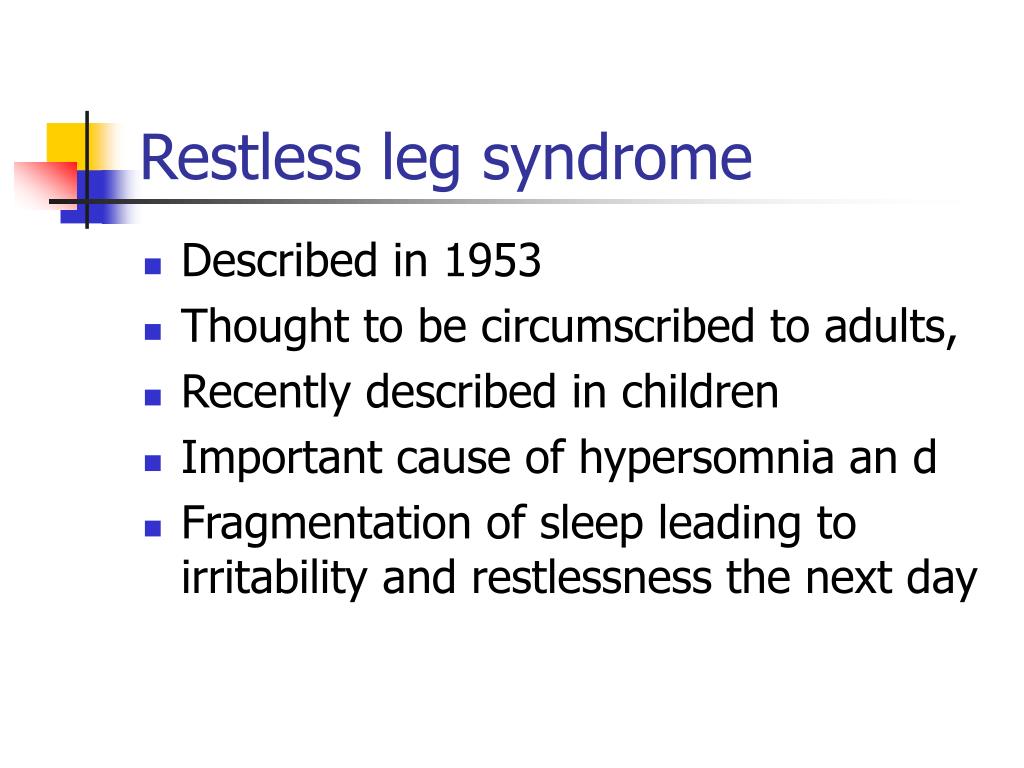 Restless leg syndrome

- Described in 1953
- Thought to be circumscribed to adults,
- Recently described in children
- Important cause of hypersomnia an d
- Fragmentation of sleep leading to irritability and restlessness the next day